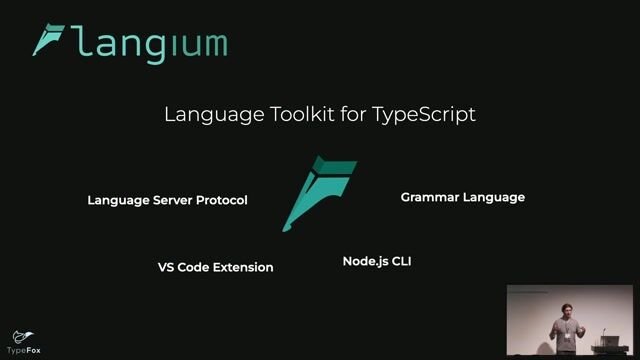 langium

Language Toolkit for TypeScript

Language Server Protocol

Grammar Language

VS Code Extension

Node.js CLI

TypeFox